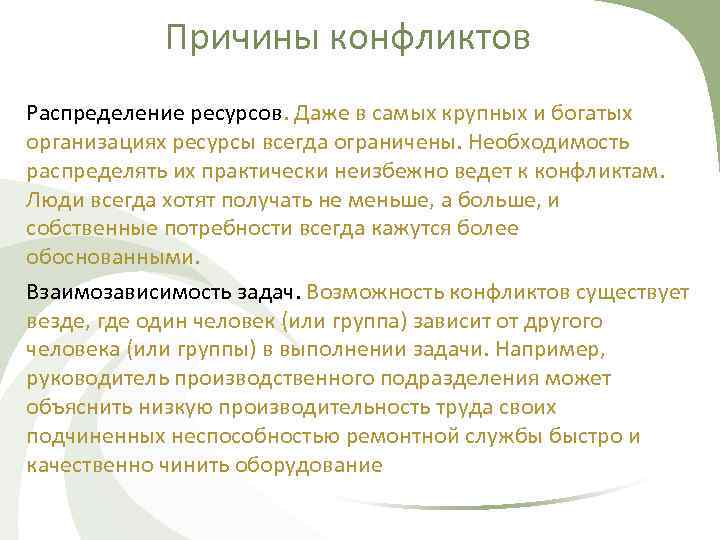 Причины конфликтов

Распределение ресурсов. Даже в самых крупных и богатых организациях ресурсы всегда ограничены. Необходимость распределять их практически неизбежно ведет к конфликтам. Люди всегда хотят получать не меньше, а больше, и собственные потребности всегда кажутся более обоснованными.

Взаимозависимость задач. Возможность конфликтов существует везде, где один человек (или группа) зависит от другого человека (или группы) в выполнении задачи. Например, руководитель производственного подразделения может объяснить низкую производительность труда своих подчиненных неспособностью ремонтной службы быстро и качественно чинить оборудование